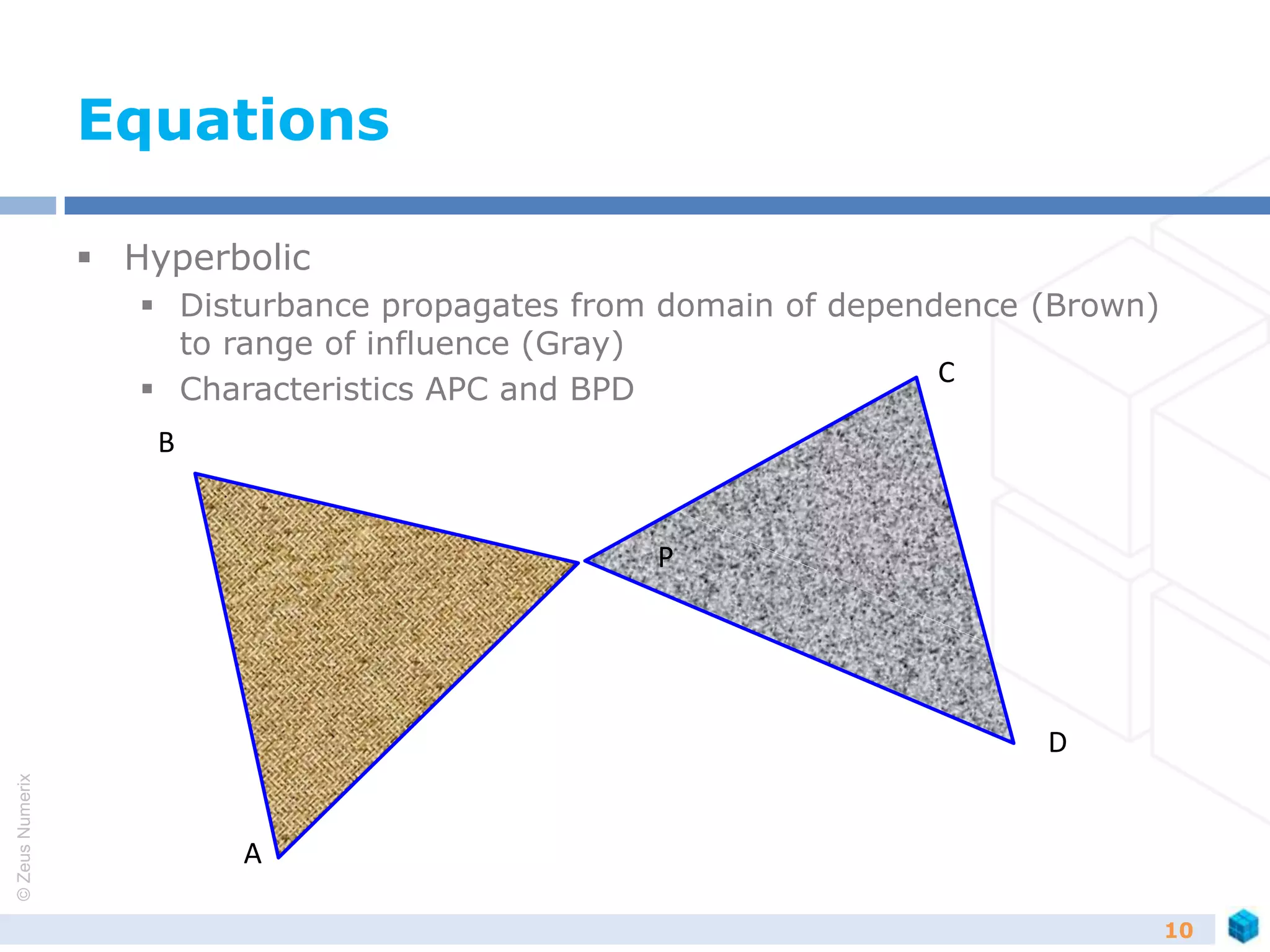 Equations

▪ Hyperbolic
 ▪ Disturbance propagates from domain of dependence (Brown) to range of influence (Gray)
 ▪ Characteristics APC and BPD

C

B

P

D

A

© Zeus Numerix

10